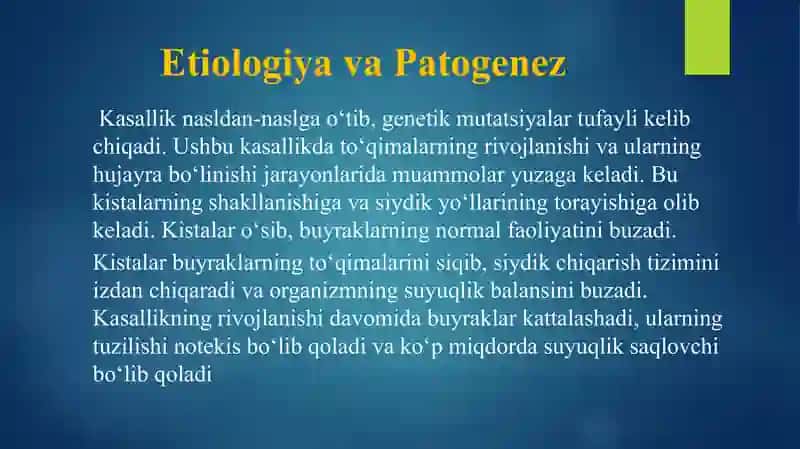 Etiologiya va Patogenez

Kasallik nasldan-naslga o‘tib, genetik mutatsiyalar tufayli kelib chiqadi. Ushbu kasallikda to‘qimalarning rivojlanishi va ularning hujayra bo‘linishi jarayonlarida muammolar yuzaga keladi. Bu kistalarning shakllanishiga va siydik yo‘llarining torayishiga olib keladi. Kistalar o‘sib, buyraklarning normal faoliyatini buzadi.

Kistalar buyraklarning to‘qimalarini siqib, siydik chiqarish tizimini izdan chiqaradi va organizmning suyuqlik balansini buzadi. Kasallikning rivojlanishi davomida buyraklar kattalashadi, ularning tuzilishi notekis bo‘lib qoladi va ko‘p miqdorda suyuqlik saqlovchi bo‘lib qoladi